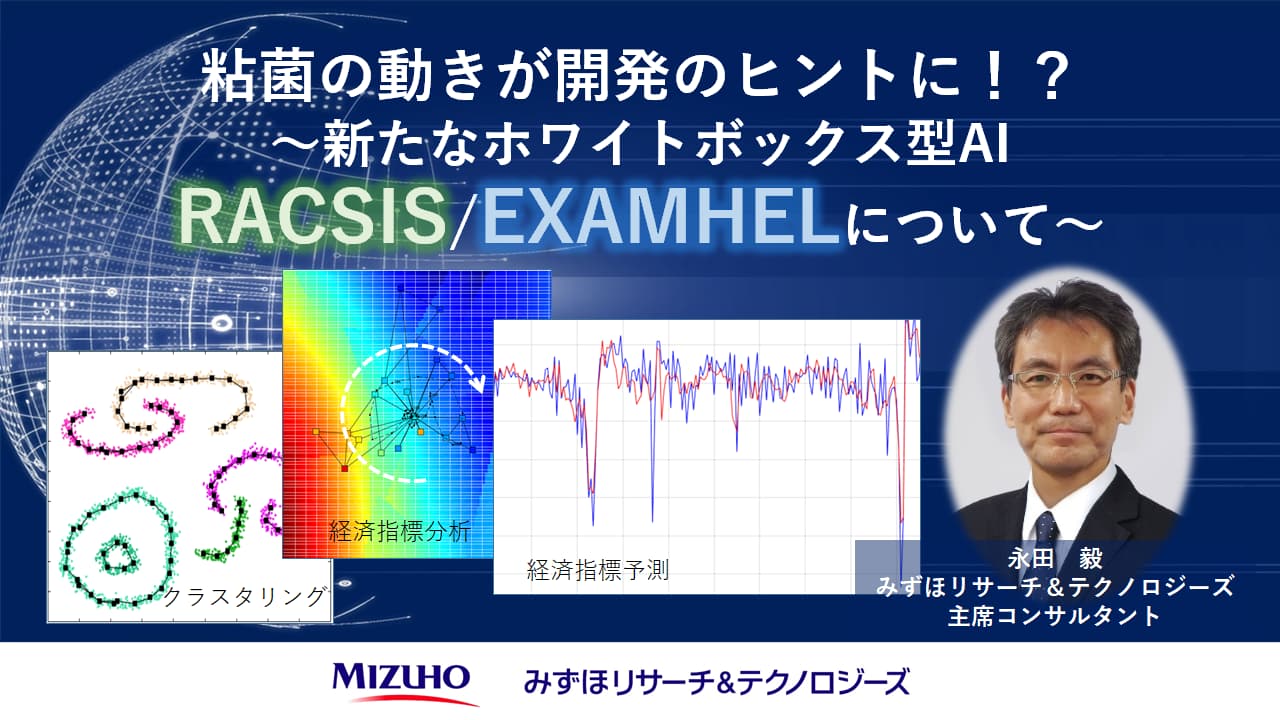 粘菌の動きが開発のヒントに！？
～新たなホワイトボックス型AI
RACSIS/EXAMHELについて～

クラスタリング

経済指標分析

経済指標予測

永田　毅
みずほリサーチ＆テクノロジーズ
主席コンサルタント

MIZUHO
みずほリサーチ&テクノロジーズ